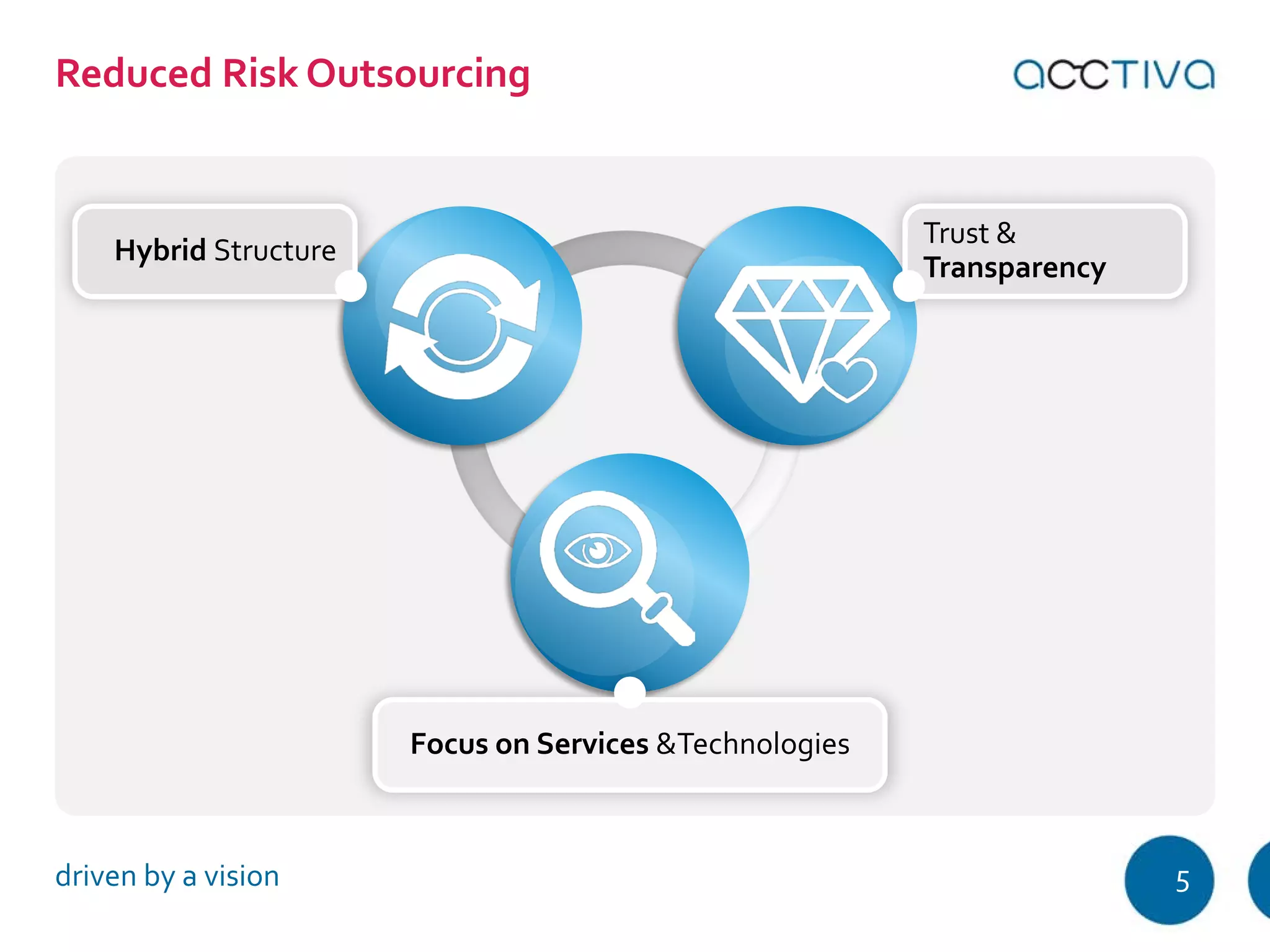 Reduced Risk Outsourcing

acctiva

Hybrid Structure

Trust &
Transparency

Focus on Services &Technologies

driven by a vision

5